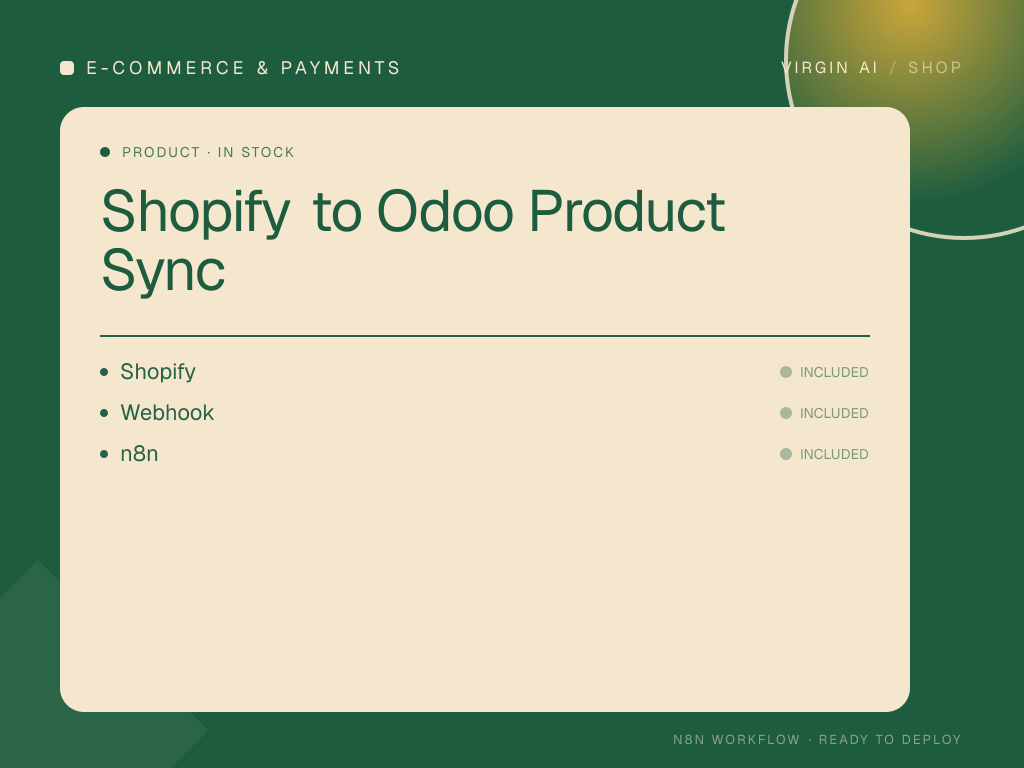 E-COMMERCE & PAYMENTS

VIRGIN AI / SHOP

PRODUCT · IN STOCK

Shopify to Odoo Product Sync

- Shopify INCLUDED
- Webhook INCLUDED
- n8n INCLUDED

N8N WORKFLOW · READY TO DEPLOY